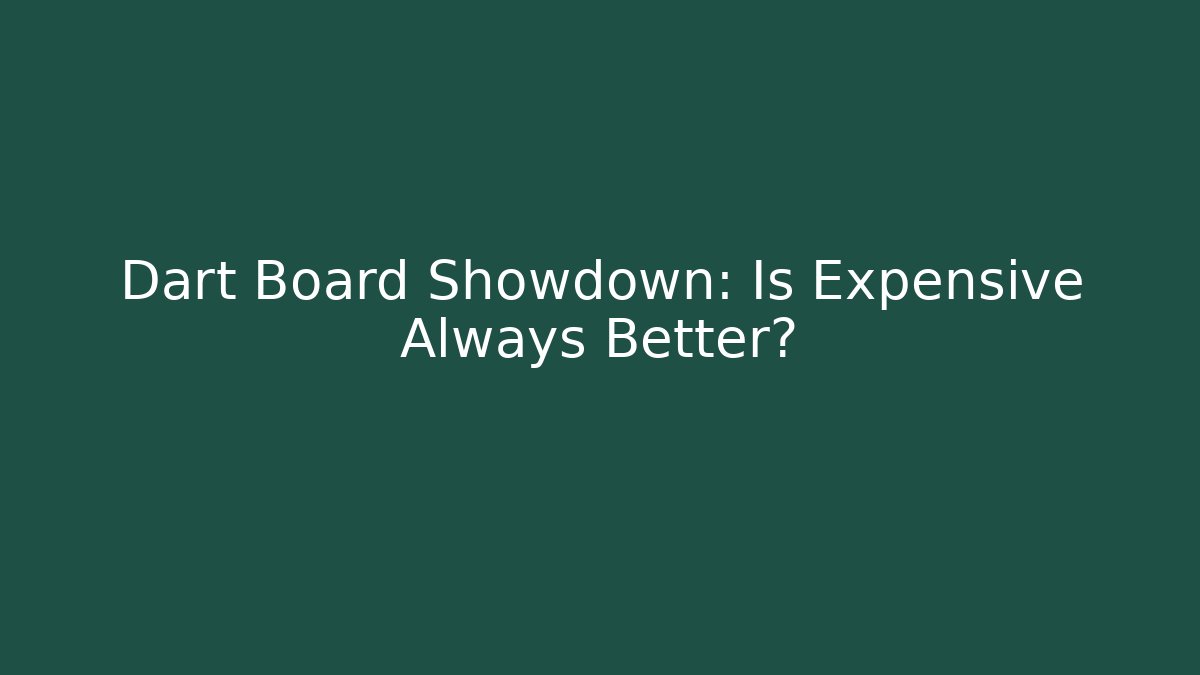 Dart Board Showdown: Is Expensive Always Better?